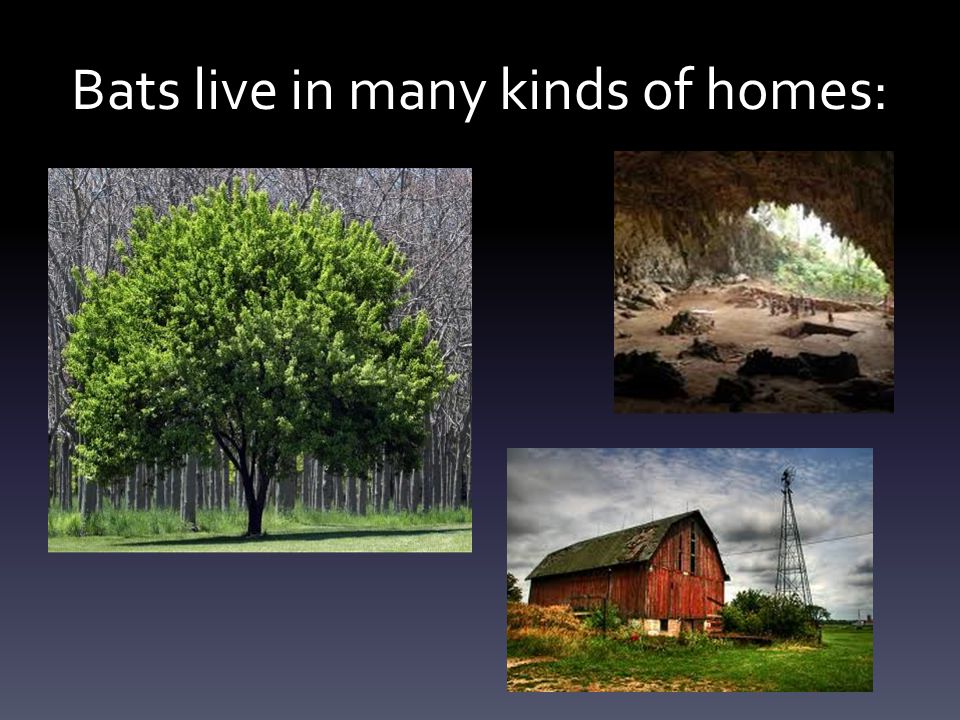 Bats live in many kinds of homes: